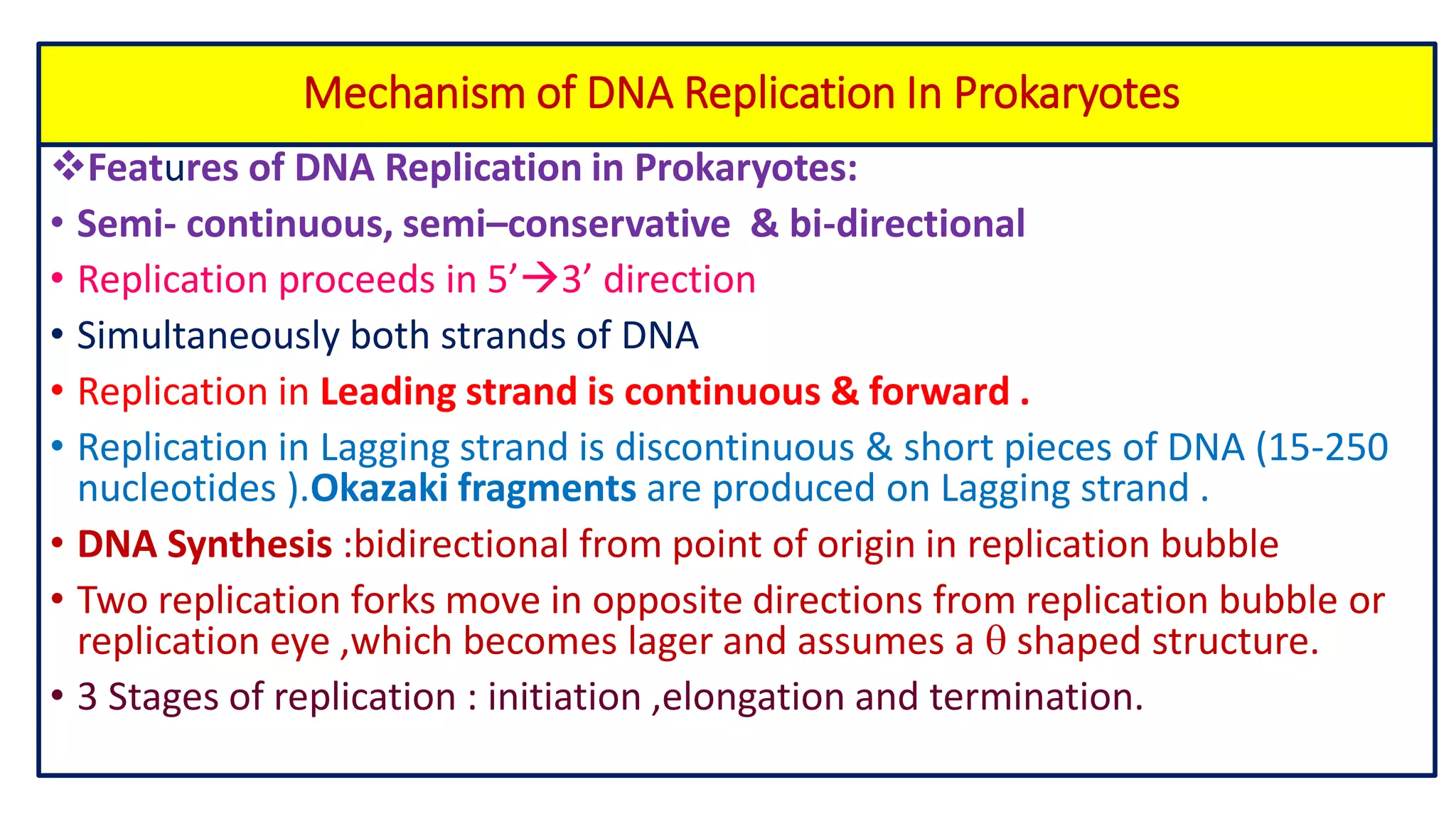 Mechanism of DNA Replication In Prokaryotes

❖Features of DNA Replication in Prokaryotes:

• Semi- continuous, semi–conservative & bi-directional

• Replication proceeds in 5’→3’ direction

• Simultaneously both strands of DNA

• Replication in Leading strand is continuous & forward .

• Replication in Lagging strand is discontinuous & short pieces of DNA (15-250 nucleotides ).Okazaki fragments are produced on Lagging strand .

• DNA Synthesis :bidirectional from point of origin in replication bubble

• Two replication forks move in opposite directions from replication bubble or replication eye ,which becomes lager and assumes a $\theta$ shaped structure.

• 3 Stages of replication : initiation ,elongation and termination.